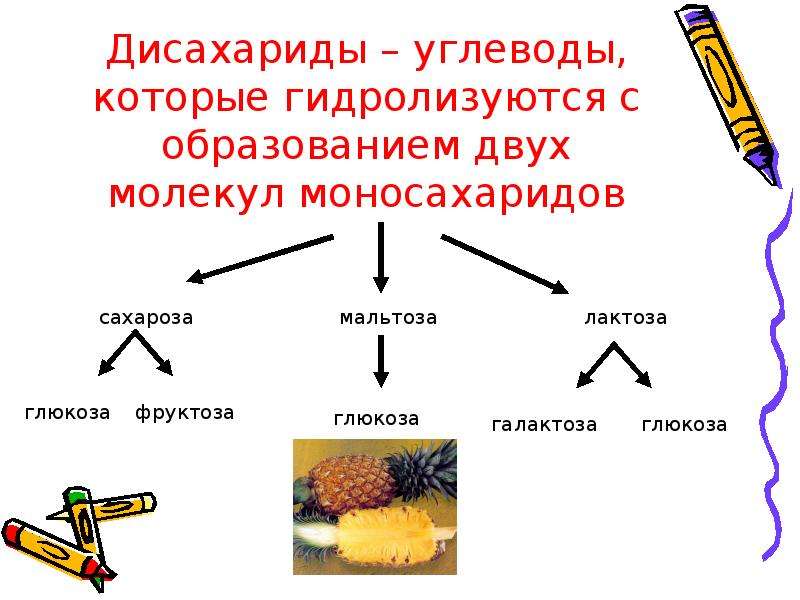 Дисахариды – углеводы, которые гидролизуются с образованием двух молекул моносахаридов

сахароза

мальтоза

лактоза

глюкоза фруктоза

глюкоза

галактоза глюкоза